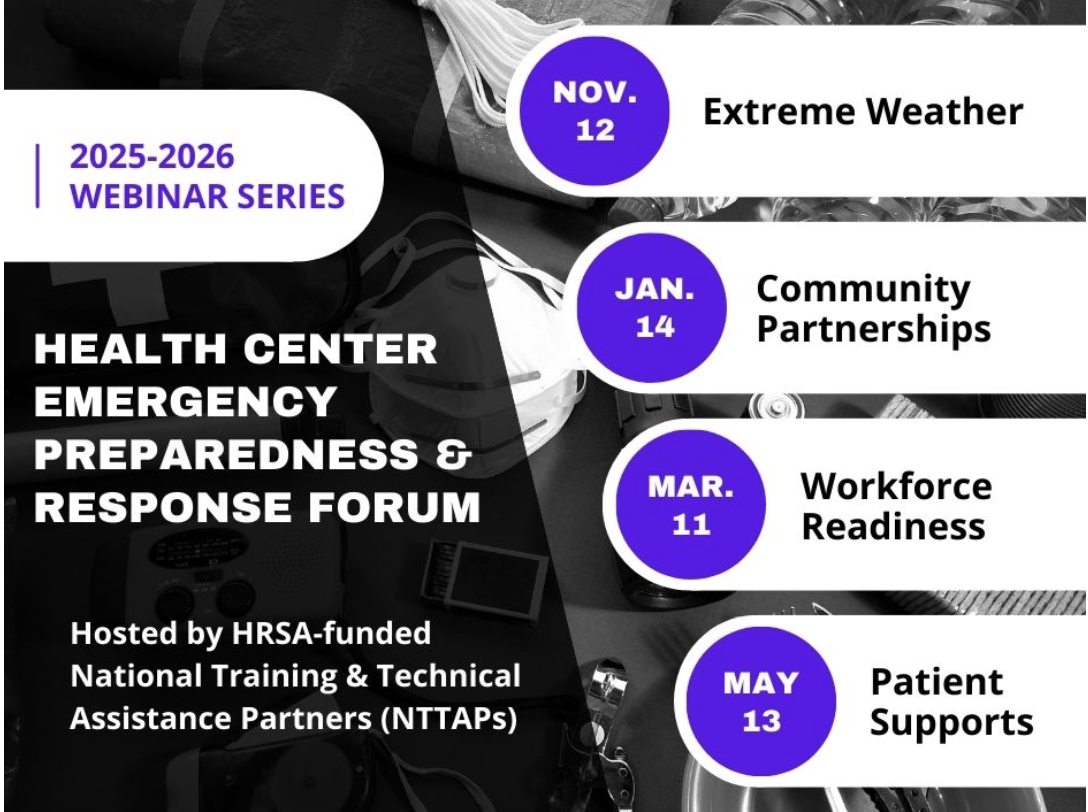 2025-2026
WEBINAR SERIES

HEALTH CENTER EMERGENCY PREPAREDNESS & RESPONSE FORUM

Hosted by HRSA-funded National Training & Technical Assistance Partners (NTTAPs)

NOV. 12
Extreme Weather

JAN. 14
Community Partnerships

MAR. 11
Workforce Readiness

MAY 13
Patient Supports